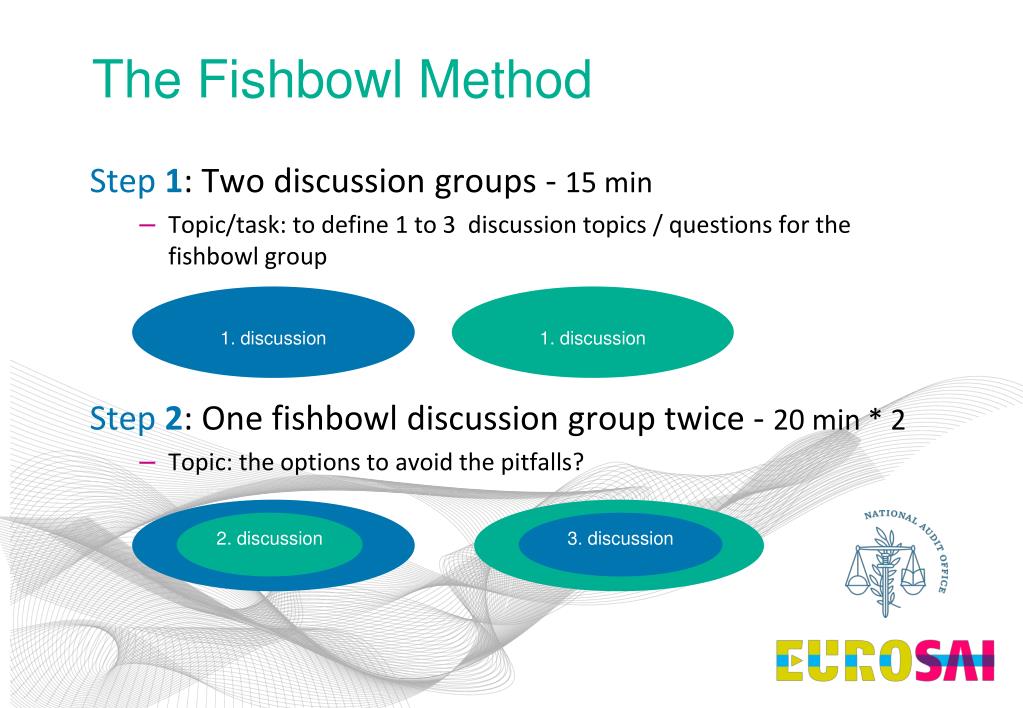 The Fishbowl Method

Step 1: Two discussion groups - 15 min

– Topic/task: to define 1 to 3 discussion topics / questions for the fishbowl group

1. discussion

1. discussion

Step 2: One fishbowl discussion group twice - 20 min * 2

– Topic: the options to avoid the pitfalls?

2. discussion

3. discussion

NATIONAL AUDIT OFFICE

EUROSAI